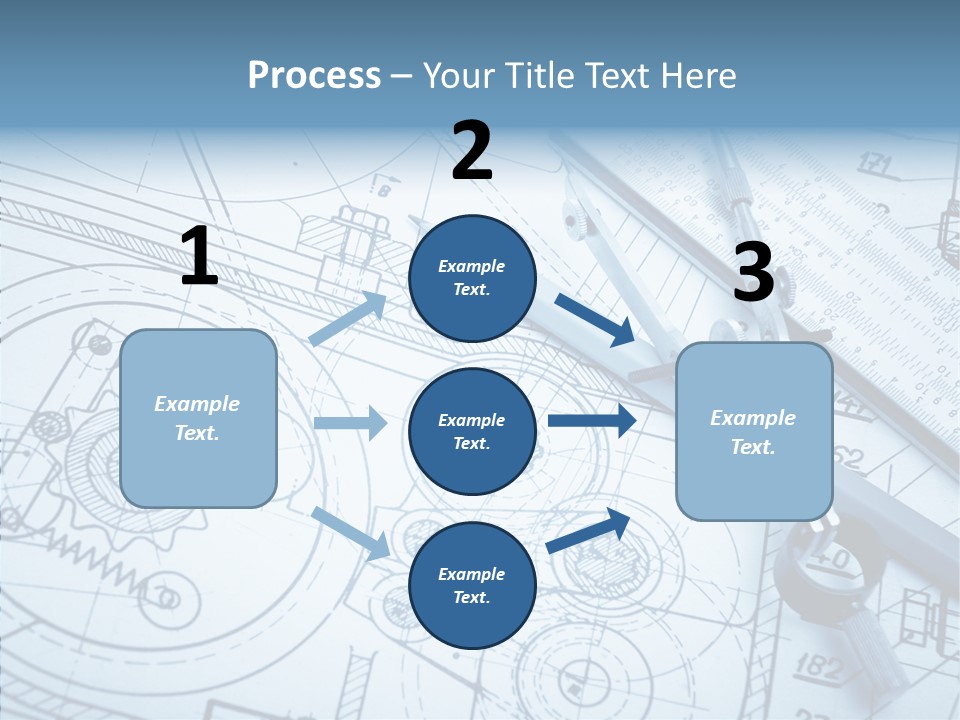 Process – Your Title Text Here

1

Example Text.

2

Example Text.

Example Text.

Example Text.

3

Example Text.